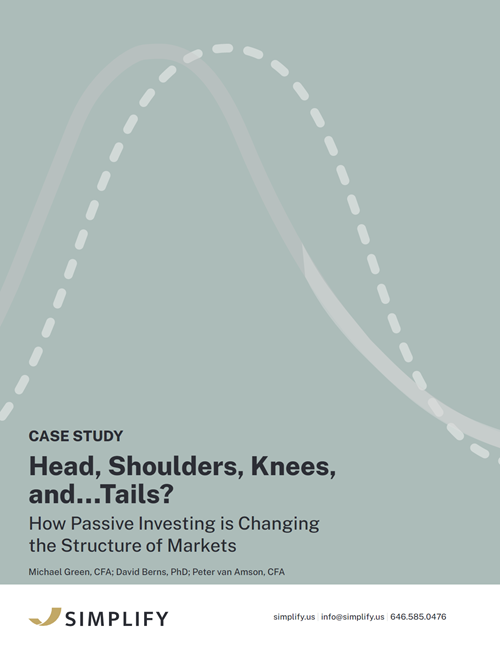 CASE STUDY

Head, Shoulders, Knees, and...Tails?

How Passive Investing is Changing the Structure of Markets

Michael Green, CFA; David Berns, PhD; Peter van Amson, CFA

SIMPLIFY

simplify.us | info@simplify.us | 646.585.0476